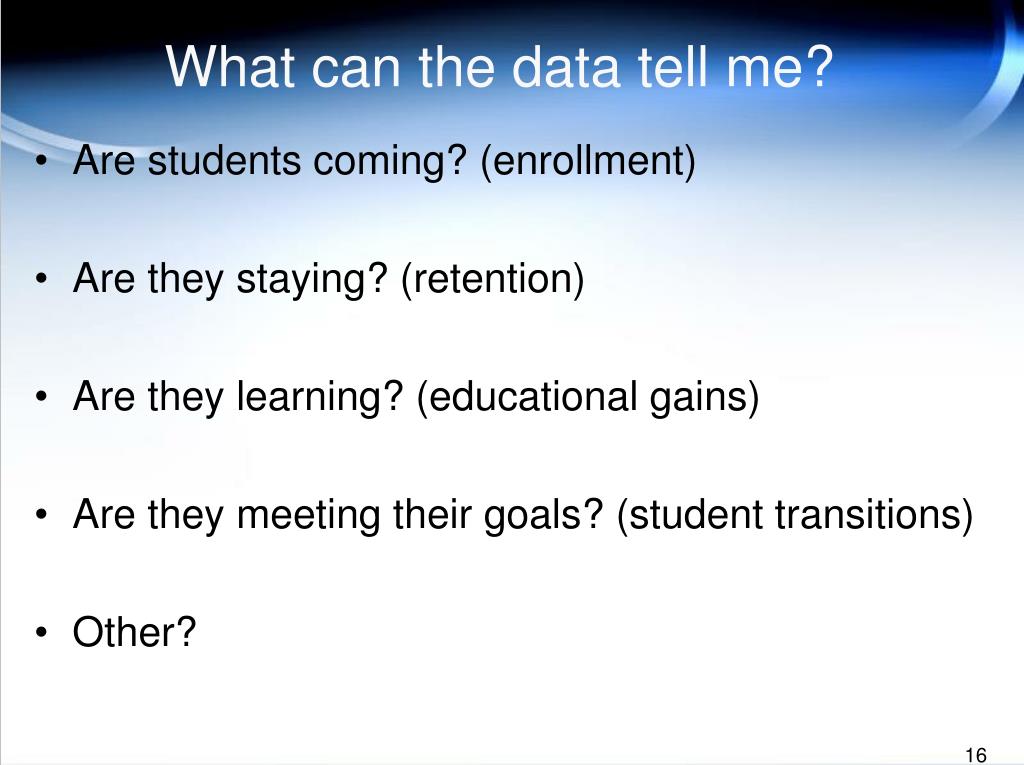 What can the data tell me?

• Are students coming? (enrollment)

• Are they staying? (retention)

• Are they learning? (educational gains)

• Are they meeting their goals? (student transitions)

• Other?

16